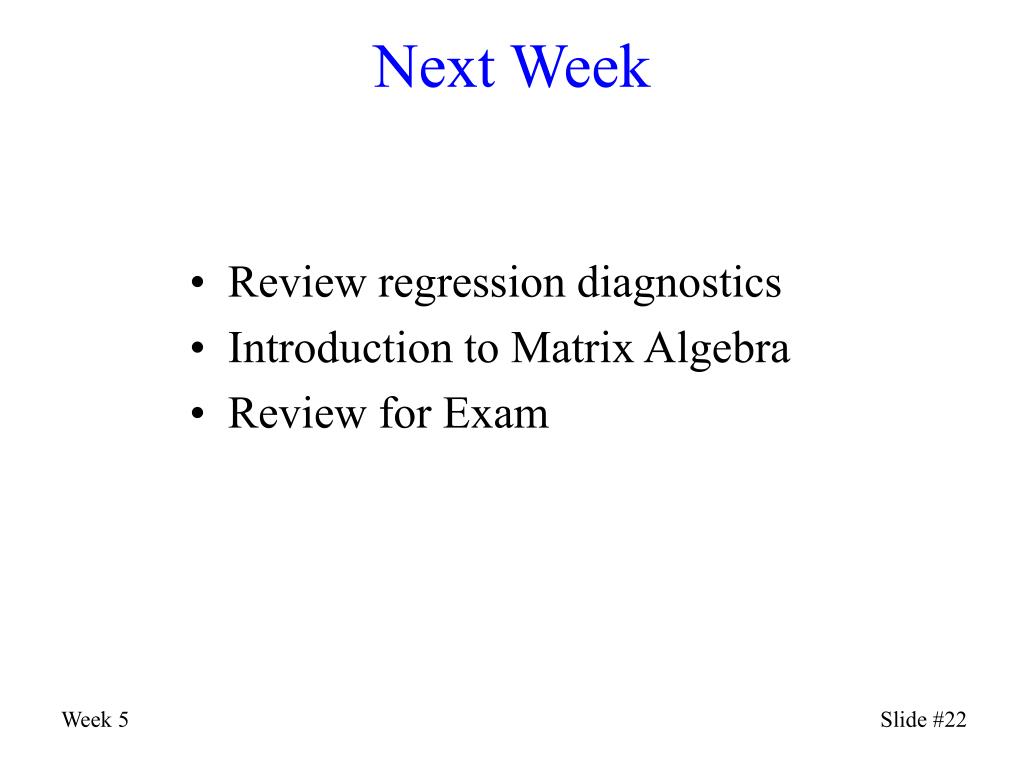 Next Week

• Review regression diagnostics
• Introduction to Matrix Algebra
• Review for Exam

Week 5

Slide #22